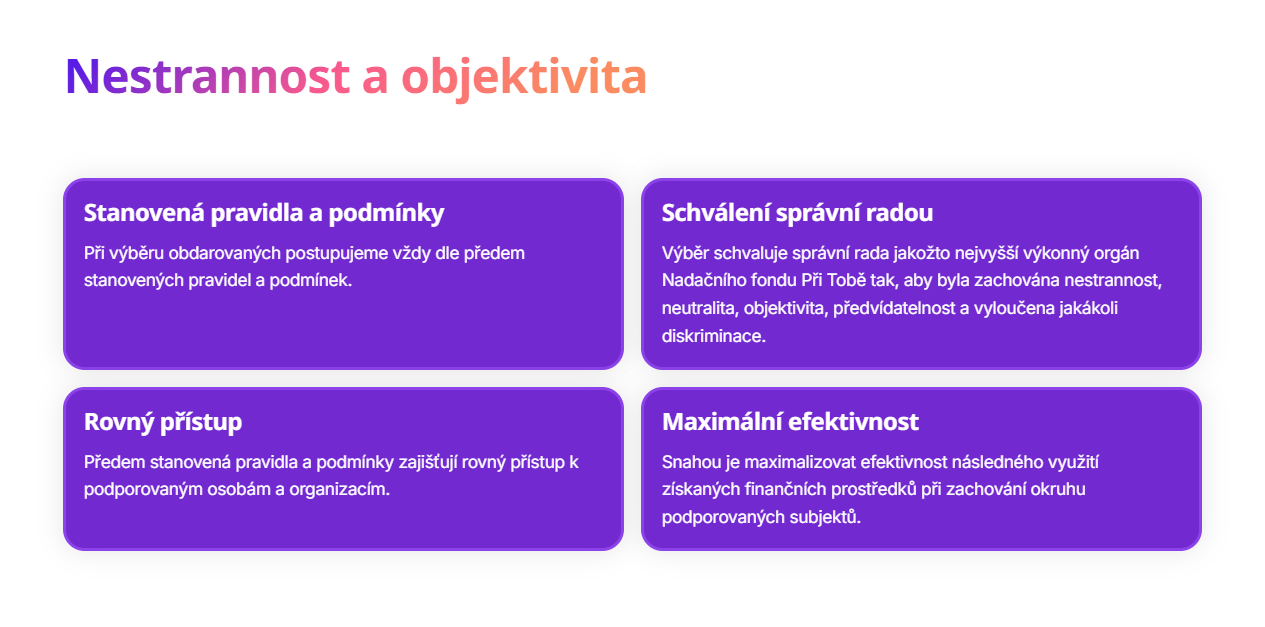 Nestrannost a objektivita

Stanovená pravidla a podmínky

Při výběru obdarovaných postupujeme vždy dle předem stanovených pravidel a podmínek.

Schválení správní radou

Výběr schvaluje správní rada jakožto nejvyšší výkonný orgán Nadačního fondu Při Tobě tak, aby byla zachována nestrannost, neutralita, objektivita, předvídatelnost a vyloučena jakákoli diskriminace.

Rovný přístup

Předem stanovená pravidla a podmínky zajišťují rovný přístup k podporovaným osobám a organizacím.

Maximální efektivnost

Snahou je maximalizovat efektivnost následného využití získaných finančních prostředků při zachování okruhu podporovaných subjektů.